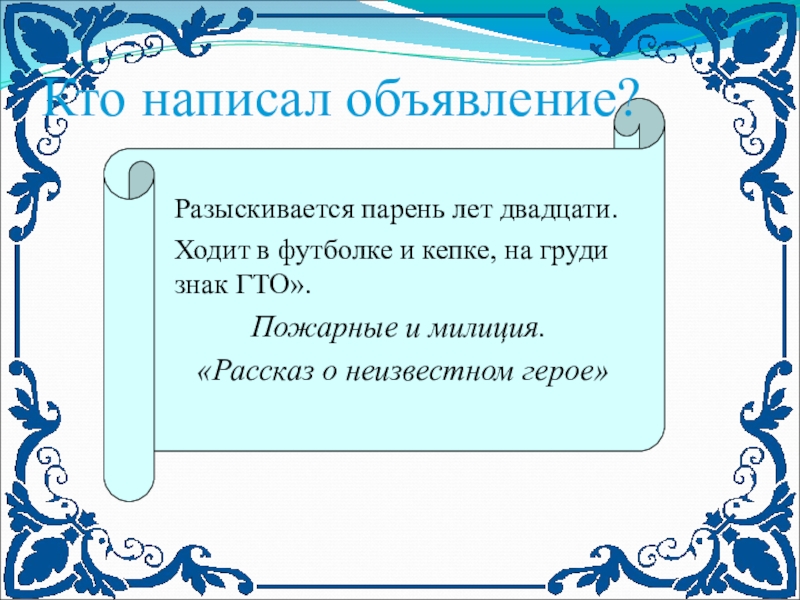 Кто написал объявление?

Разыскивается парень лет двадцати.

Ходит в футболке и кепке, на груди знак ГТО».

Пожарные и милиция.

«Рассказ о неизвестном герое»